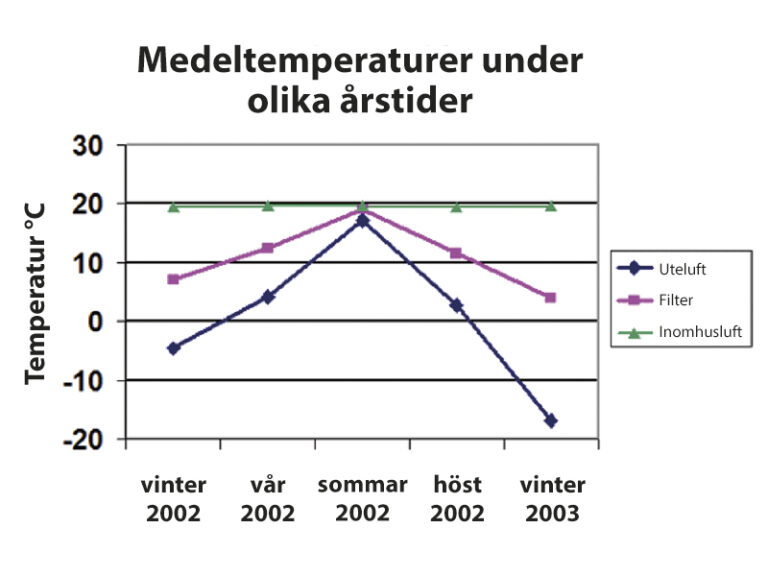 Medeltemperaturer under olika årstider

Temperatur °C

30
20
10
0
-10
-20

vinter 2002
vår 2002
sommar 2002
höst 2002
vinter 2003

Uteluft
Filter
Inomhusluft